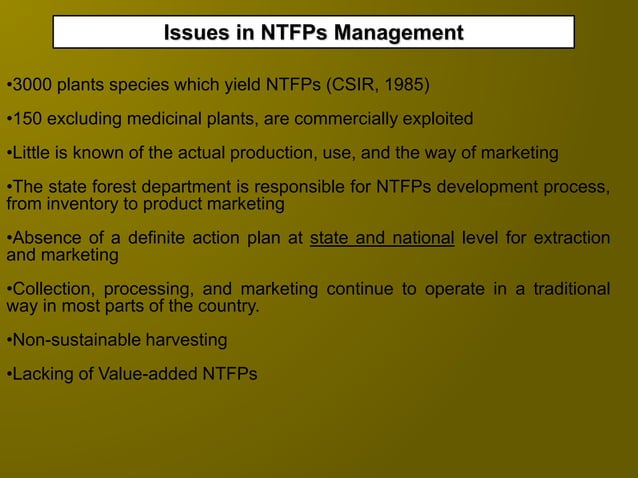 Issues in NTFPs Management

•3000 plants species which yield NTFPs (CSIR, 1985)

•150 excluding medicinal plants, are commercially exploited

•Little is known of the actual production, use, and the way of marketing

•The state forest department is responsible for NTFPs development process, from inventory to product marketing

•Absence of a definite action plan at state and national level for extraction and marketing

•Collection, processing, and marketing continue to operate in a traditional way in most parts of the country.

•Non-sustainable harvesting

•Lacking of Value-added NTFPs